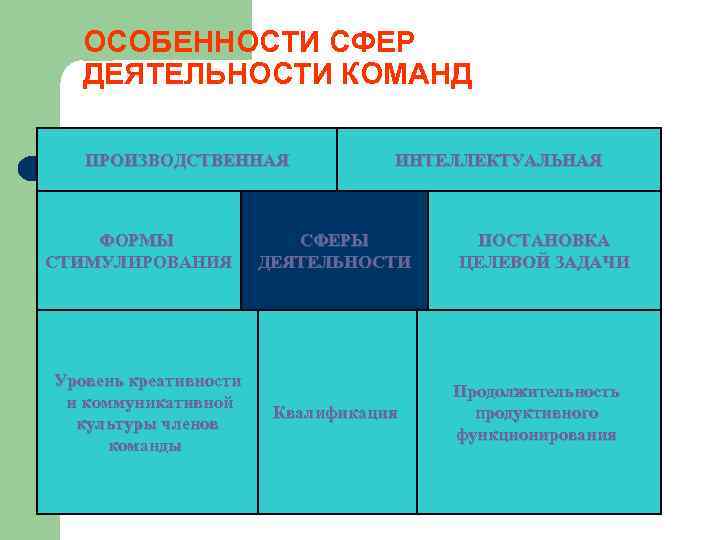 ОСОБЕННОСТИ СФЕР ДЕЯТЕЛЬНОСТИ КОМАНД

ПРОИЗВОДСТВЕННАЯ

ИНТЕЛЛЕКТУАЛЬНАЯ

ФОРМЫ СТИМУЛИРОВАНИЯ

СФЕРЫ ДЕЯТЕЛЬНОСТИ

ПОСТАНОВКА ЦЕЛЕВОЙ ЗАДАЧИ

Уровень креативности и коммуникативной культуры членов команды

Квалификация

Продолжительность продуктивного функционирования